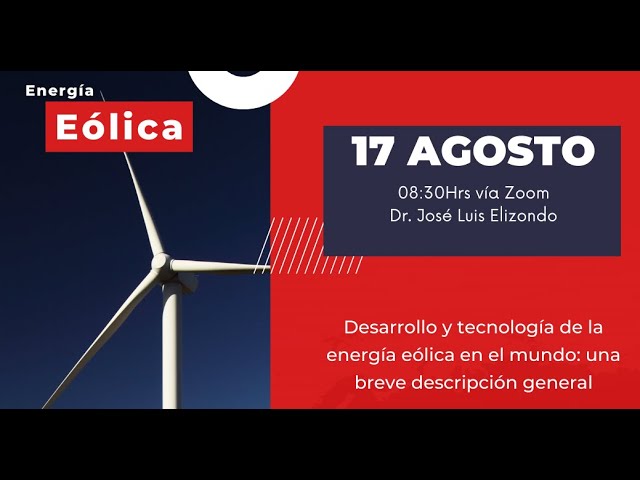 Energía
Eólica

17 AGOSTO
08:30Hrs vía Zoom
Dr. José Luis Elizondo

Desarrollo y tecnología de la energía eólica en el mundo: una breve descripción general